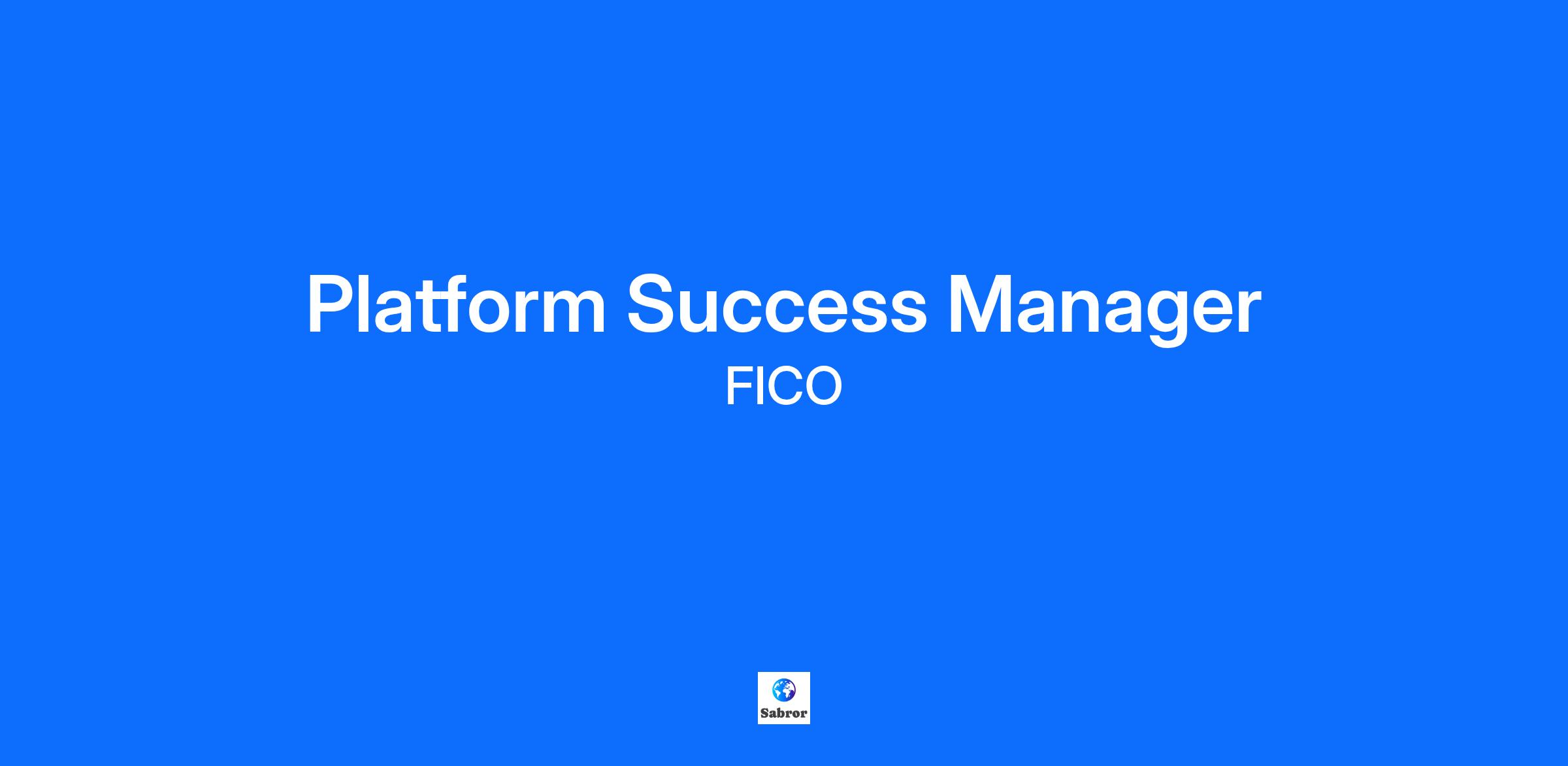 Platform Success Manager
FICO

Sabror